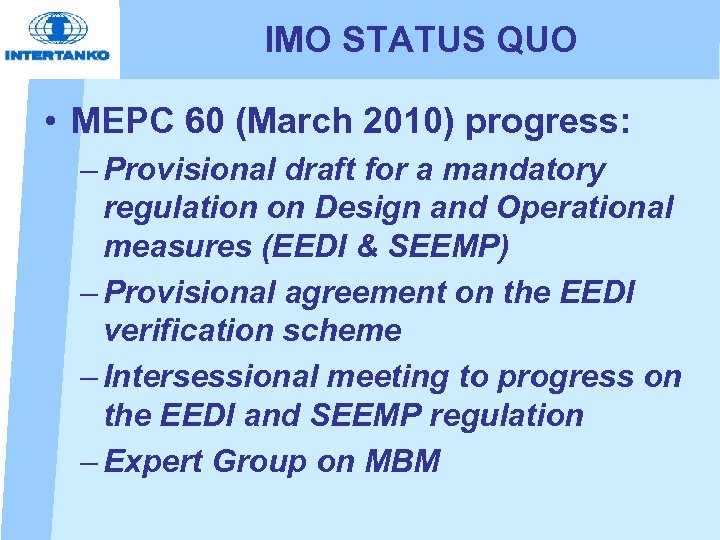 INTERTANKO

IMO STATUS QUO

• MEPC 60 (March 2010) progress:

– Provisional draft for a mandatory regulation on Design and Operational measures (EEDI & SEEMP)

– Provisional agreement on the EEDI verification scheme

– Intersessional meeting to progress on the EEDI and SEEMP regulation

– Expert Group on MBM